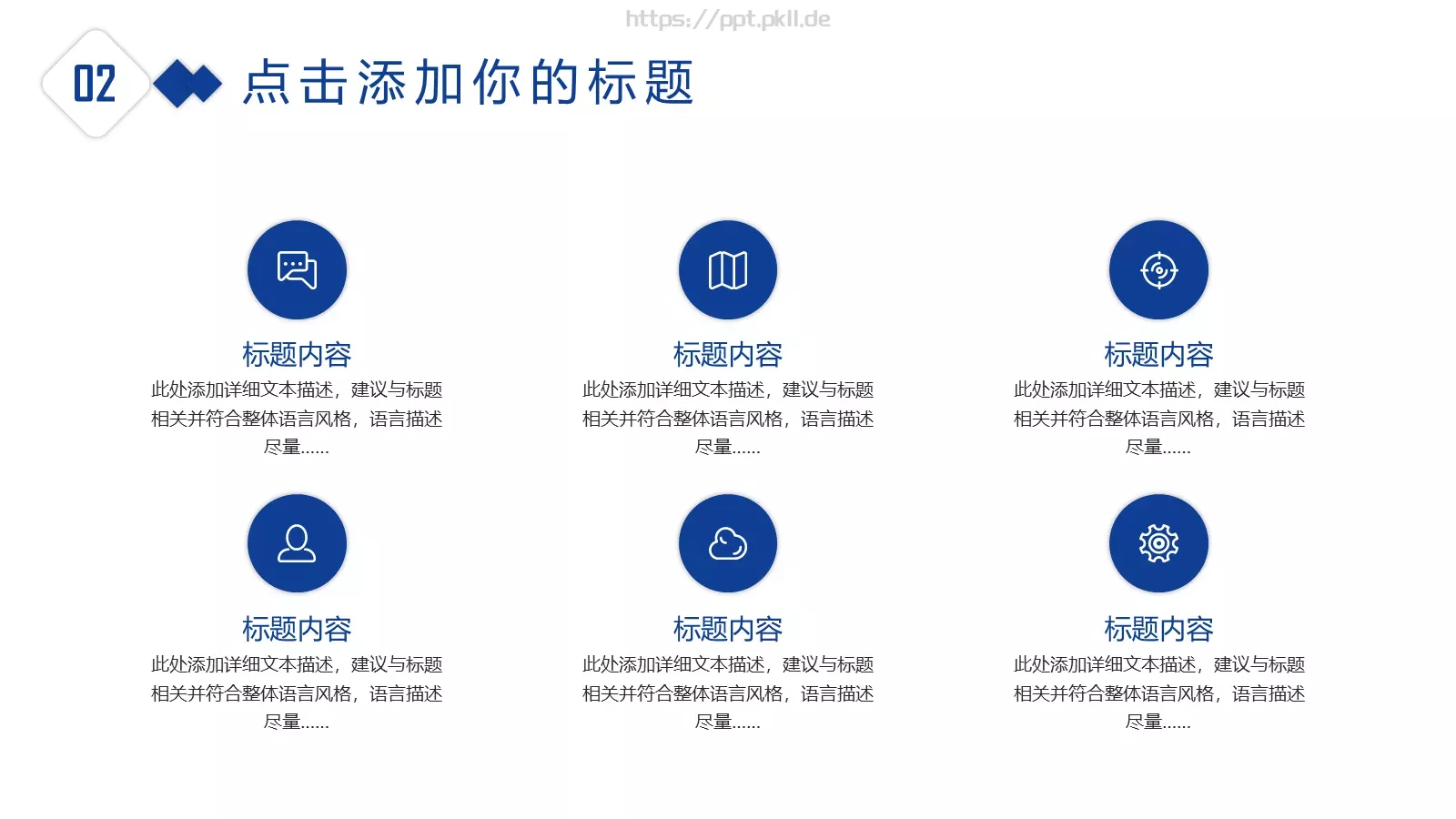 https://ppt.pkll.de

02

点击添加你的标题

标题内容

此处添加详细文本描述，建议与标题相关并符合整体语言风格，语言描述尽量……

标题内容

此处添加详细文本描述，建议与标题相关并符合整体语言风格，语言描述尽量……

标题内容

此处添加详细文本描述，建议与标题相关并符合整体语言风格，语言描述尽量……

标题内容

此处添加详细文本描述，建议与标题相关并符合整体语言风格，语言描述尽量……

标题内容

此处添加详细文本描述，建议与标题相关并符合整体语言风格，语言描述尽量……

标题内容

此处添加详细文本描述，建议与标题相关并符合整体语言风格，语言描述尽量……